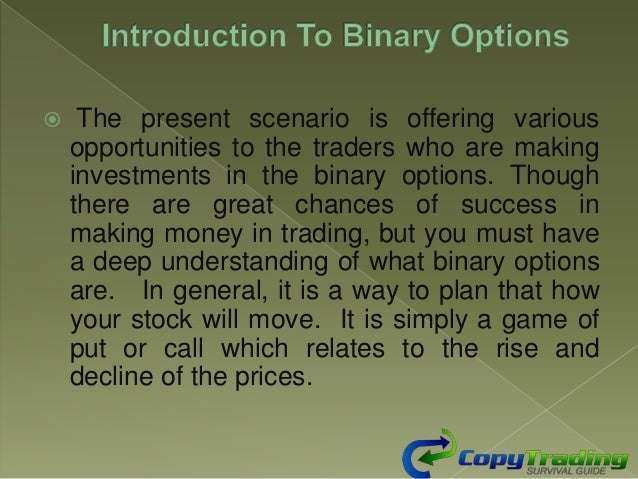 Introduction To Binary Options

The present scenario is offering various opportunities to the traders who are making investments in the binary options. Though there are great chances of success in making money in trading, but you must have a deep understanding of what binary options are. In general, it is a way to plan that how your stock will move. It is simply a game of put or call which relates to the rise and decline of the prices.

CopyTrading
SURVIVAL GUIDE